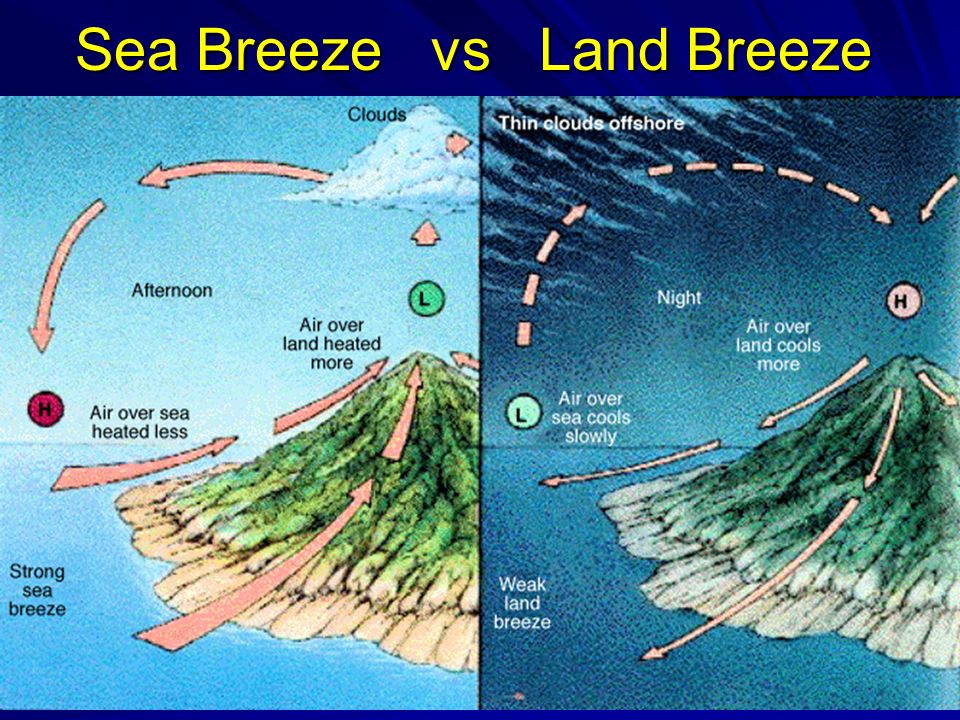 Sea Breeze vs Land Breeze

Clouds

Afternoon

L

Air over land heated more

H

Air over sea heated less

Strong sea breeze

Thin clouds offshore

Night

H

Air over land cools more

L

Air over sea cools slowly

Weak land breeze